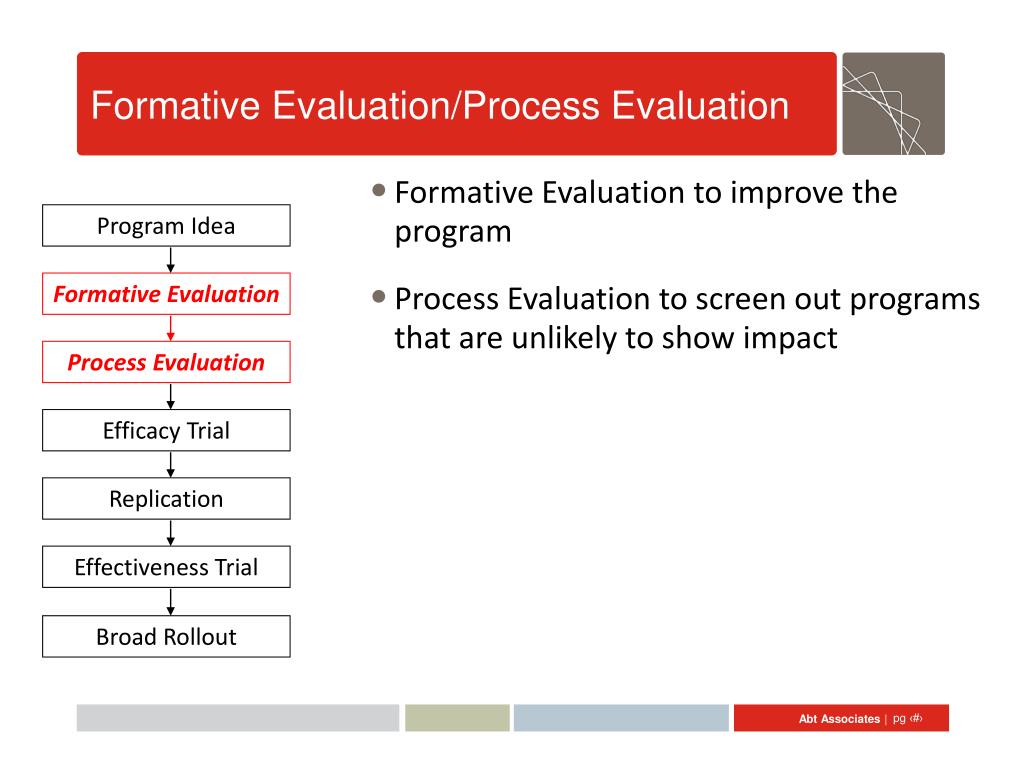 Formative Evaluation/Process Evaluation

Program Idea

Formative Evaluation

Process Evaluation

Efficacy Trial

Replication

Effectiveness Trial

Broad Rollout

• Formative Evaluation to improve the program

• Process Evaluation to screen out programs that are unlikely to show impact

Abt Associates | pg ‹#›